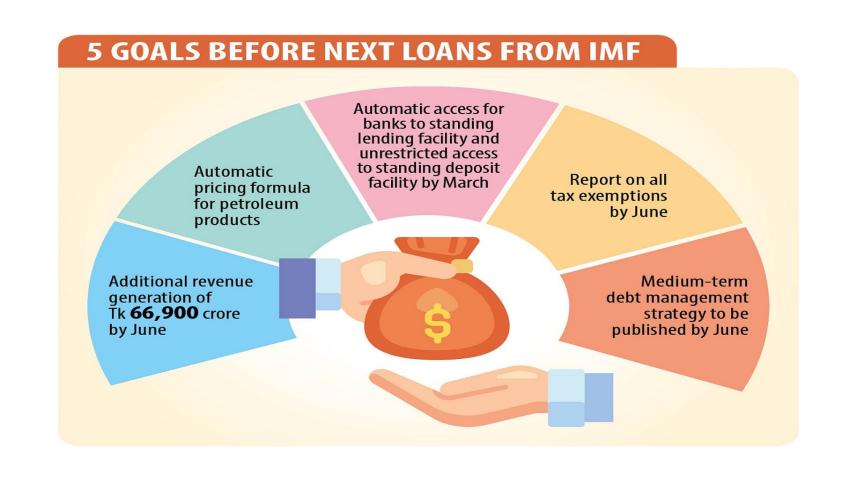 5 GOALS BEFORE NEXT LOANS FROM IMF

Additional revenue generation of Tk 66,900 crore by June

Automatic pricing formula for petroleum products

Automatic access for banks to standing lending facility and unrestricted access to standing deposit facility by March

Report on all tax exemptions by June

Medium-term debt management strategy to be published by June

$